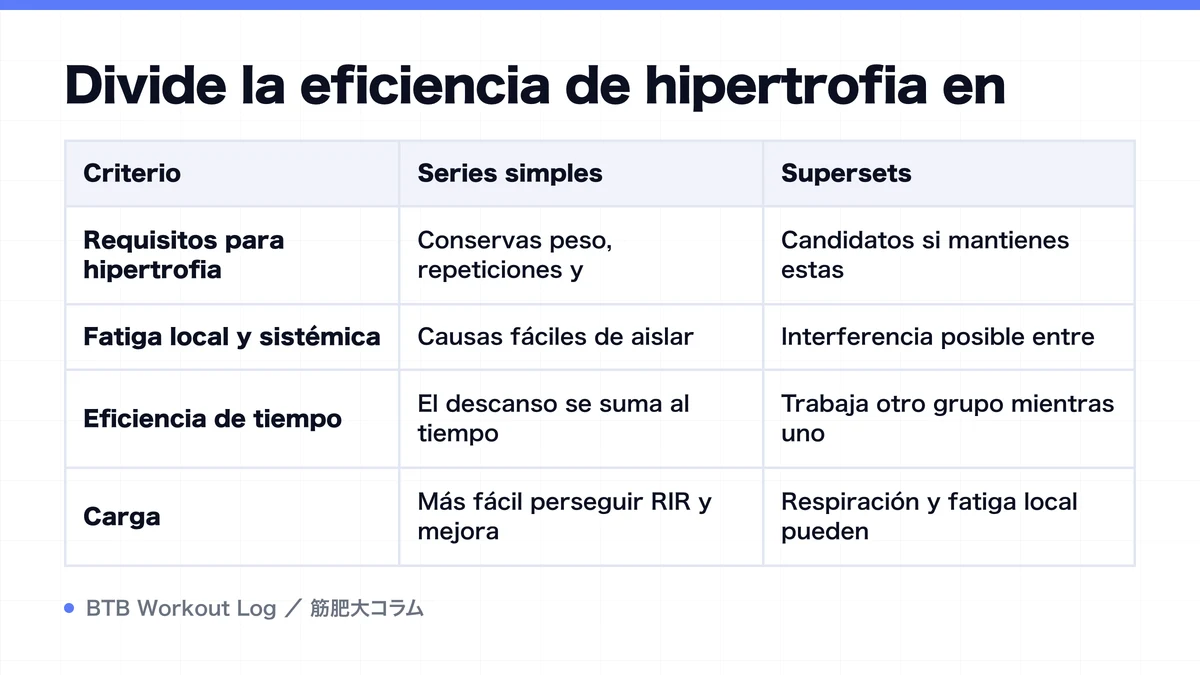 Divide la eficiencia de hipertrofia en

| Criterio | Series simples | Supersets |
|---|---|---|
| Requisitos para hipertrofia | Conservas peso, repeticiones y | Candidatos si mantienes estas |
| Fatiga local y sistémica | Causas fáciles de aislar | Interferencia posible entre |
| Eficiencia de tiempo | El descanso se suma al tiempo | Trabaja otro grupo mientras uno |
| Carga | Más fácil perseguir RIR y mejora | Respiración y fatiga local pueden |

BTB Workout Log ／ 筋肥大コラム